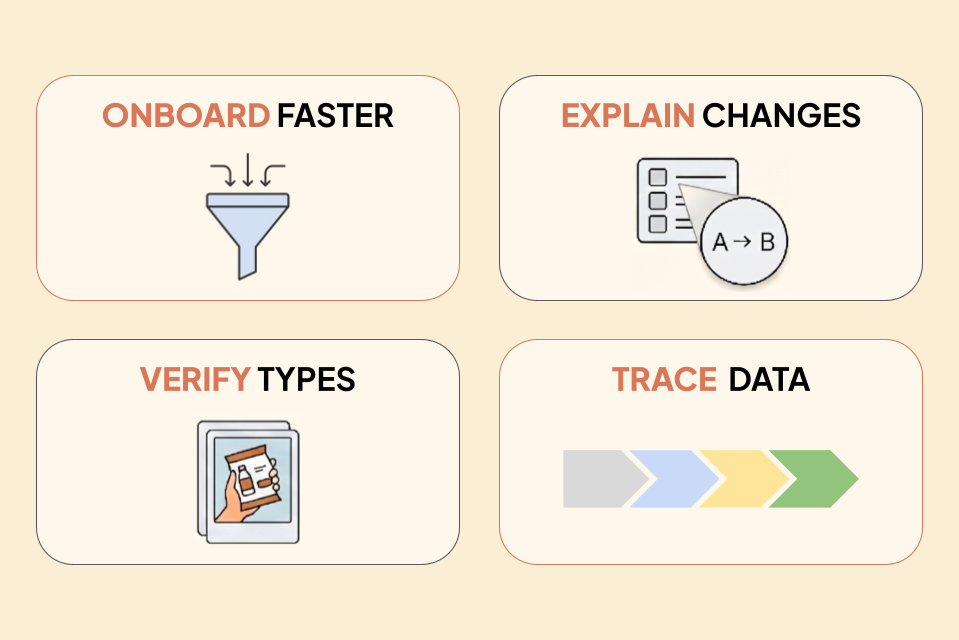 ONBOARD FASTER

EXPLAIN CHANGES

A → B

VERIFY TYPES

TRACE DATA